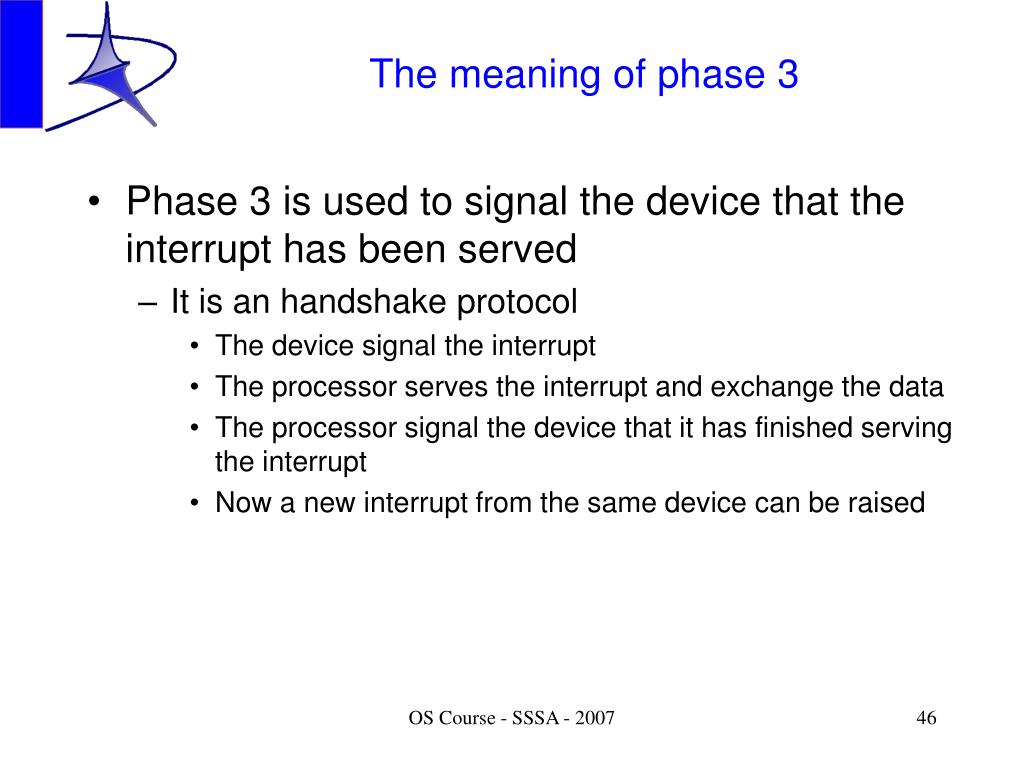 The meaning of phase 3

• Phase 3 is used to signal the device that the interrupt has been served
– It is an handshake protocol
• The device signal the interrupt
• The processor serves the interrupt and exchange the data
• The processor signal the device that it has finished serving the interrupt
• Now a new interrupt from the same device can be raised

OS Course - SSSA - 2007

46